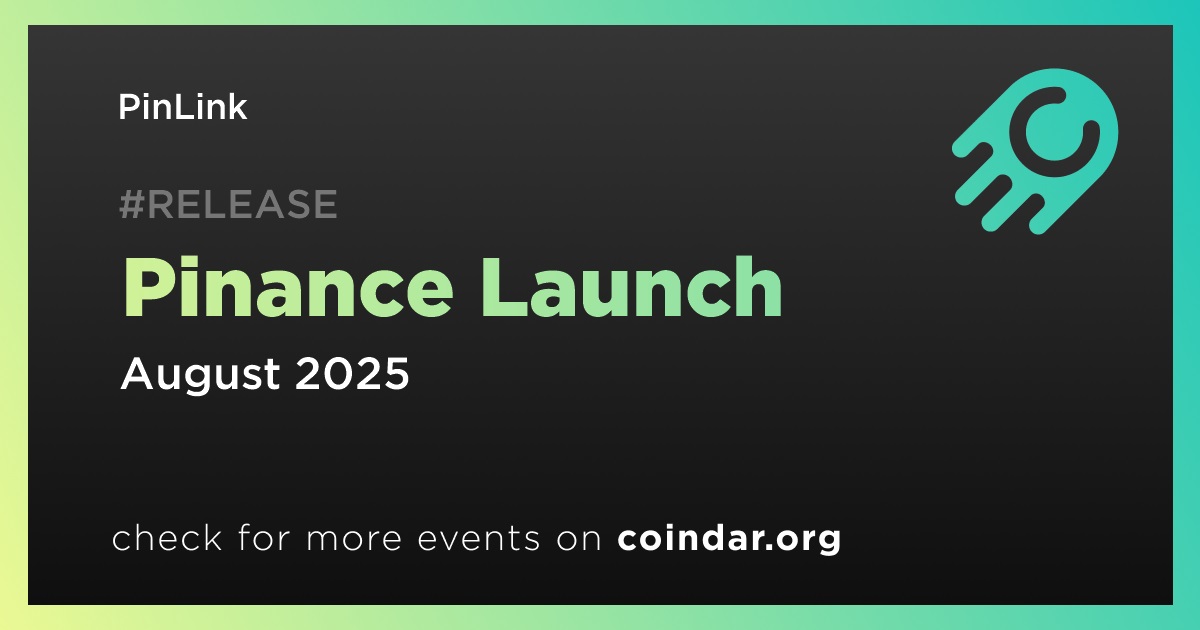 PinLink

#RELEASE

Pinance Launch

August 2025

check for more events on coindar.org